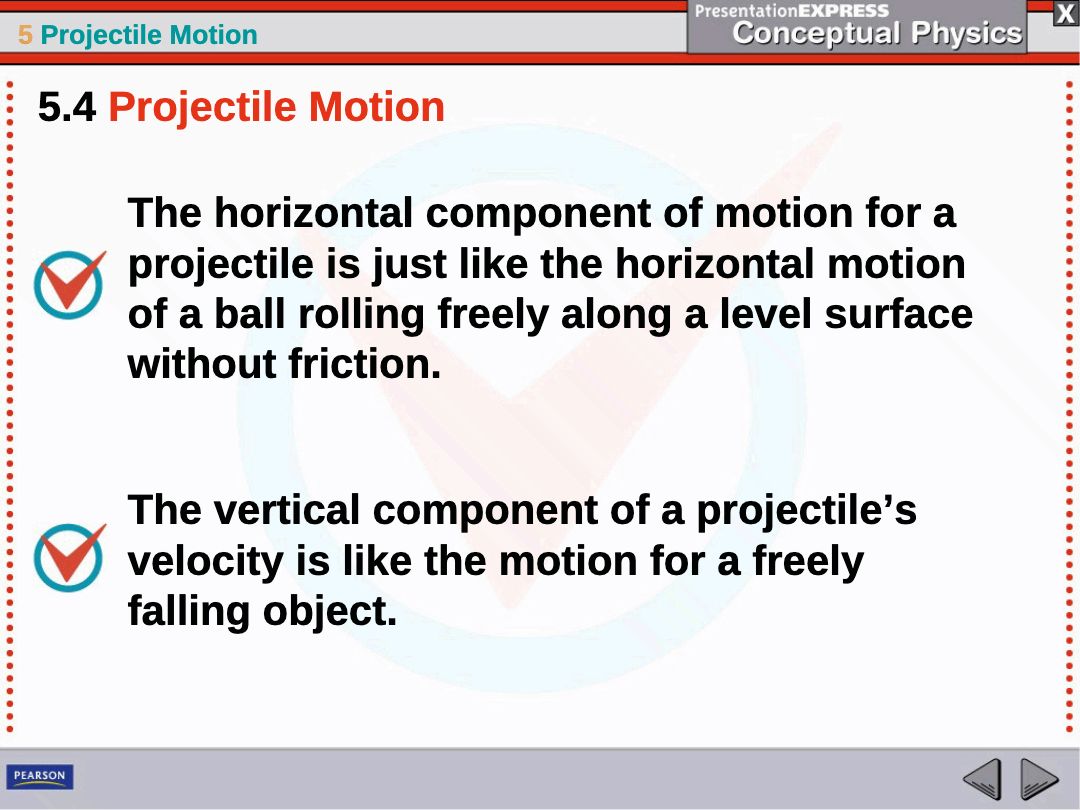 5 Projectile Motion

PresentationEXPRESS
Conceptual Physics

X

5.4 Projectile Motion

The horizontal component of motion for a projectile is just like the horizontal motion of a ball rolling freely along a level surface without friction.

The vertical component of a projectile's velocity is like the motion for a freely falling object.

PEARSON